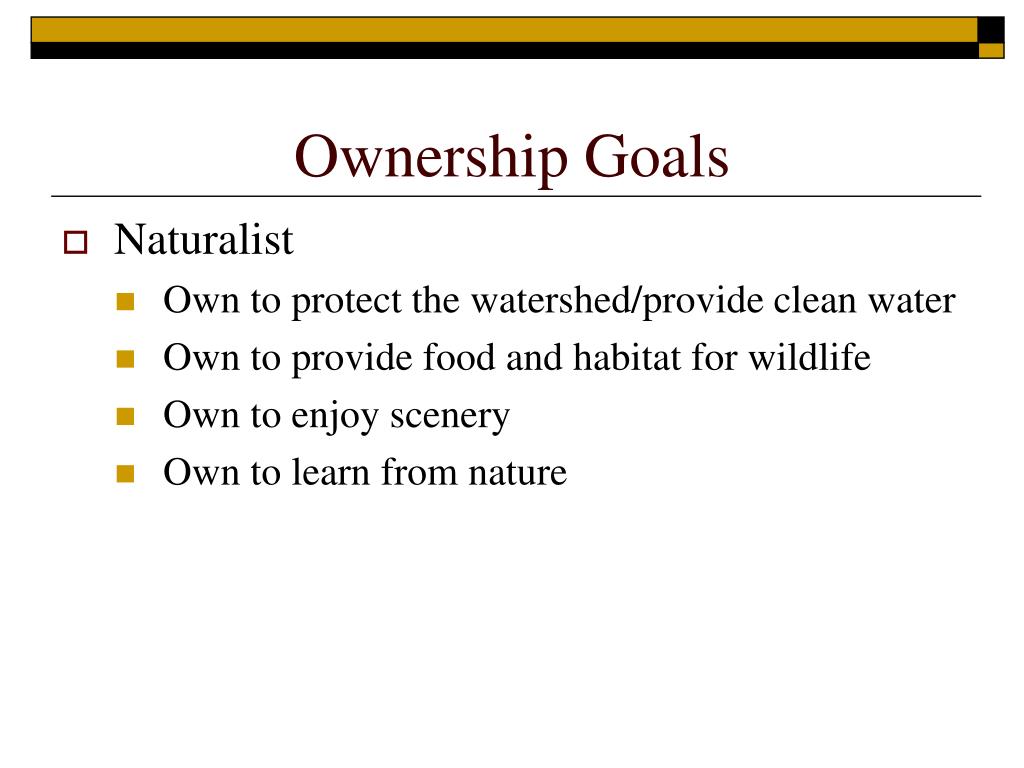 Ownership Goals

Naturalist

Own to protect the watershed/provide clean water

Own to provide food and habitat for wildlife

Own to enjoy scenery

Own to learn from nature